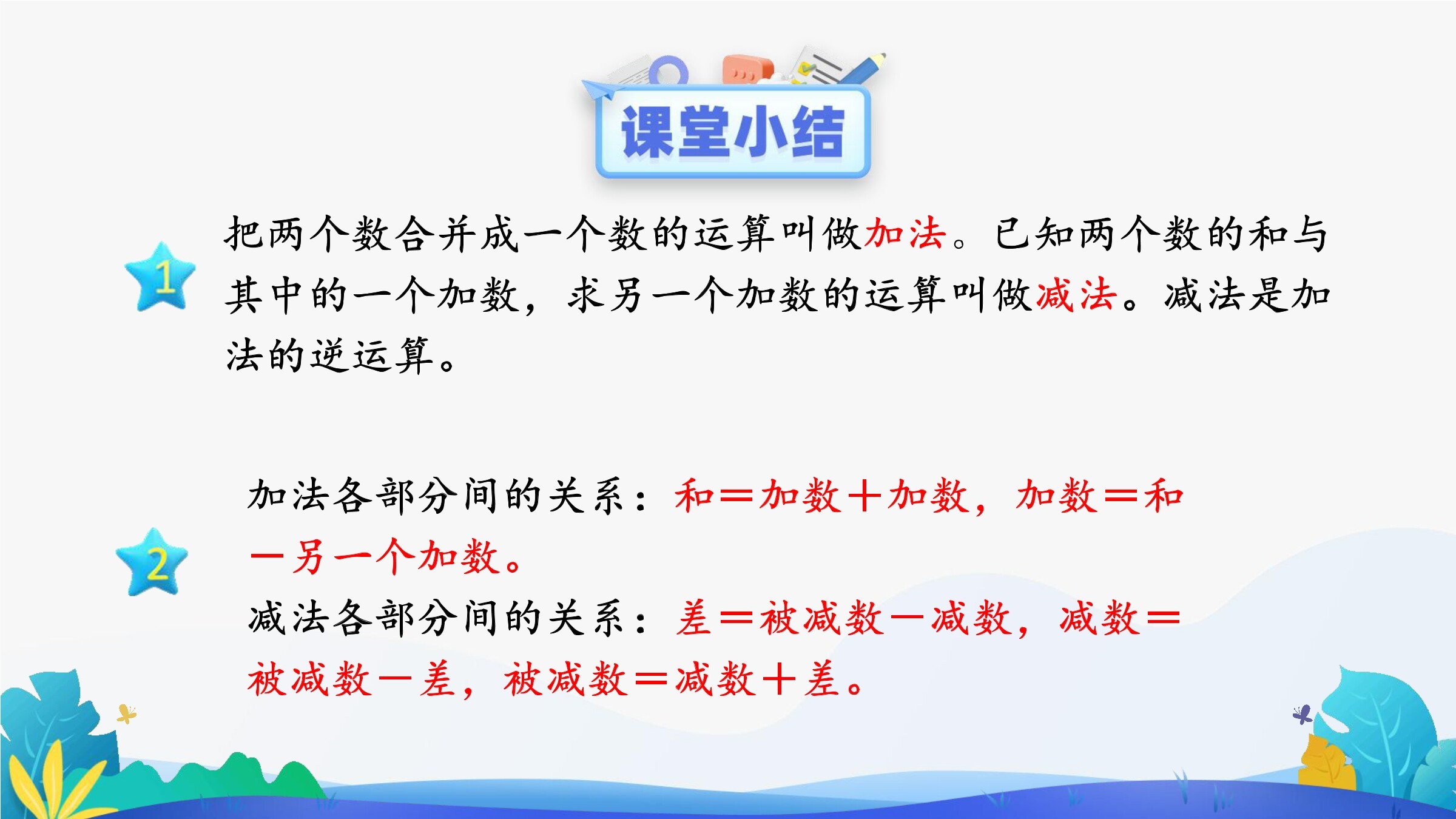 课堂小结

1

把两个数合并成一个数的运算叫做加法。已知两个数的和与其中的一个加数，求另一个加数的运算叫做减法。减法是加法的逆运算。

2

加法各部分间的关系：和＝加数＋加数，加数＝和－另一个加数。

减法各部分间的关系：差＝被减数－减数，减数＝被减数－差，被减数＝减数＋差。